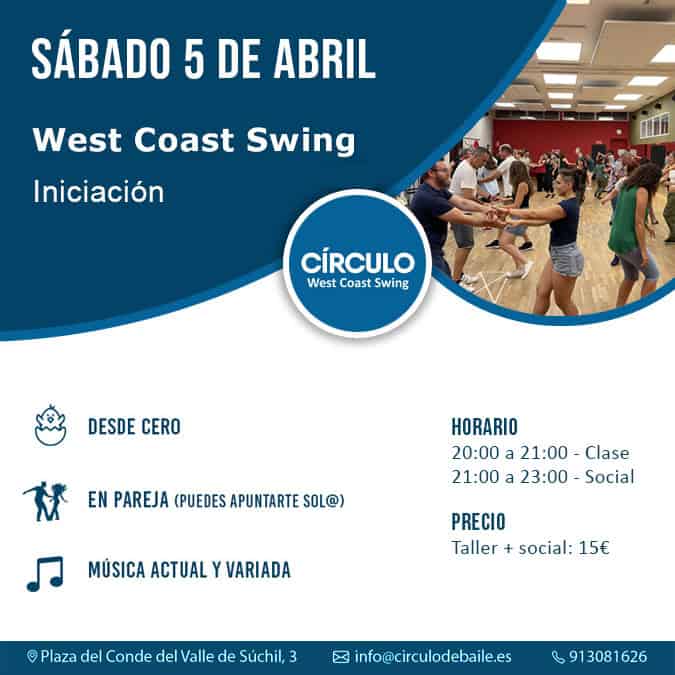 SÁBADO 5 DE ABRIL

West Coast Swing

Iniciación

CÍRCULO
West Coast Swing

DESDE CERO

EN PAREJA (PUEDES APUNTARTE SOL@)

MÚSICA ACTUAL Y VARIADA

HORARIO
20:00 a 21:00 - Clase
21:00 a 23:00 - Social

PRECIO
Taller + social: 15€

Plaza del Conde del Valle de Súchil, 3 info@circulodebaile.es 913081626